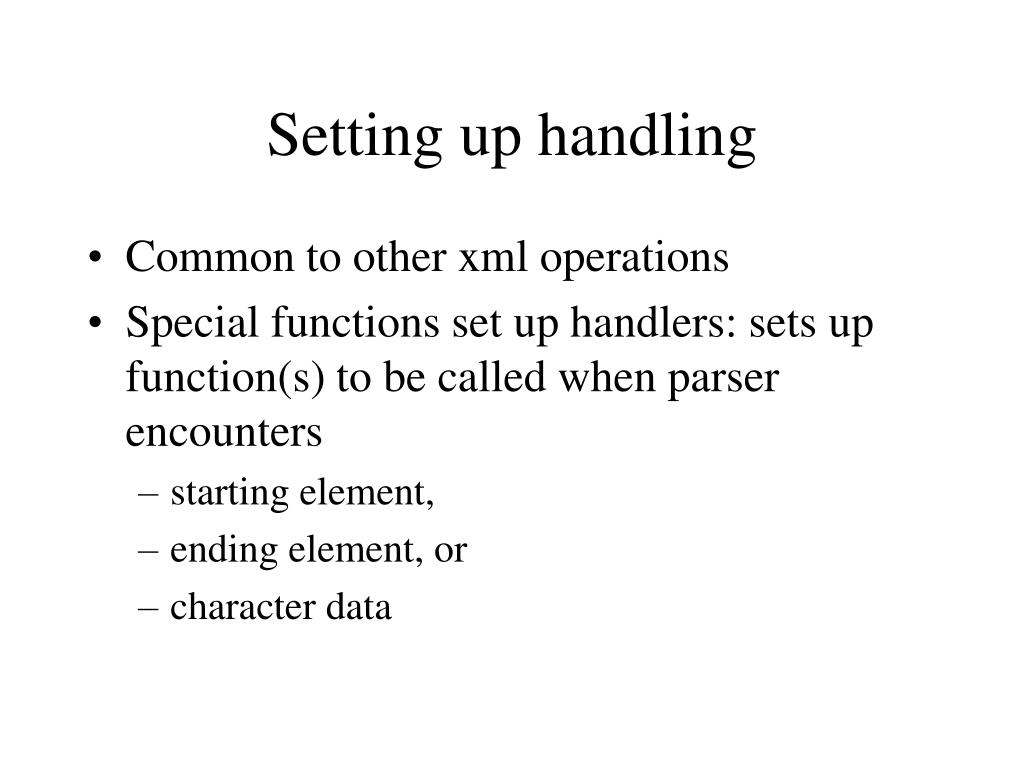 Setting up handling

• Common to other xml operations
• Special functions set up handlers: sets up function(s) to be called when parser encounters
– starting element,
– ending element, or
– character data